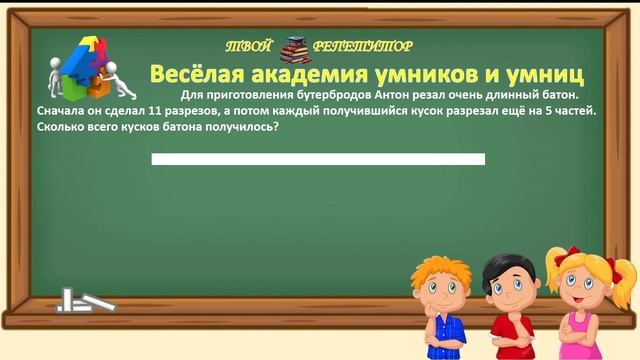 ТВОЙ РЕПЕТИТОР

Весёлая академия умников и умниц

Для приготовления бутербродов Антон резал очень длинный батон. Сначала он сделал 11 разрезов, а потом каждый получившийся кусок разрезал ещё на 5 частей. Сколько всего кусков батона получилось?